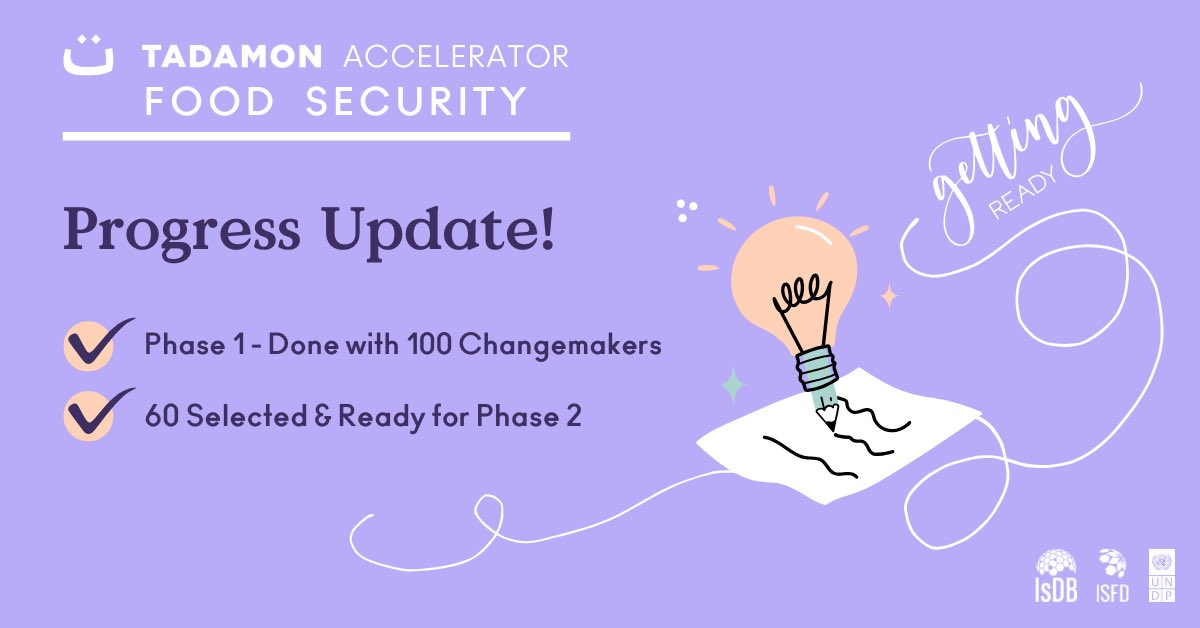 TADAMON ACCELERATOR
FOOD SECURITY

Progress Update!

Phase 1 - Done with 100 Changemakers

60 Selected & Ready for Phase 2

getting
READY

IsDB ISFD UNDP